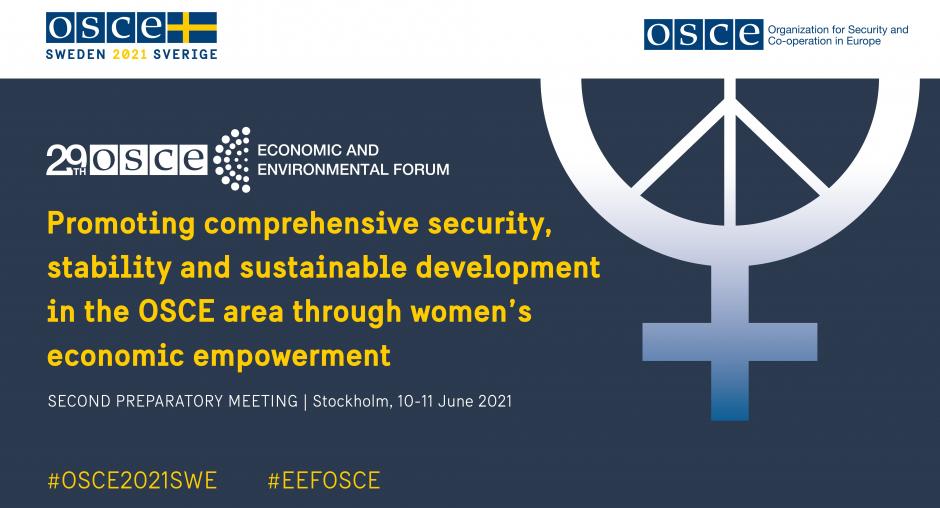 OSCE
SWEDEN 2021 SVERIGE

OSCE Organization for Security and Co-operation in Europe

29TH OSCE ECONOMIC AND ENVIRONMENTAL FORUM

Promoting comprehensive security, stability and sustainable development in the OSCE area through women's economic empowerment

SECOND PREPARATORY MEETING | Stockholm, 10-11 June 2021

#OSCE2021SWE #EEFOSCE